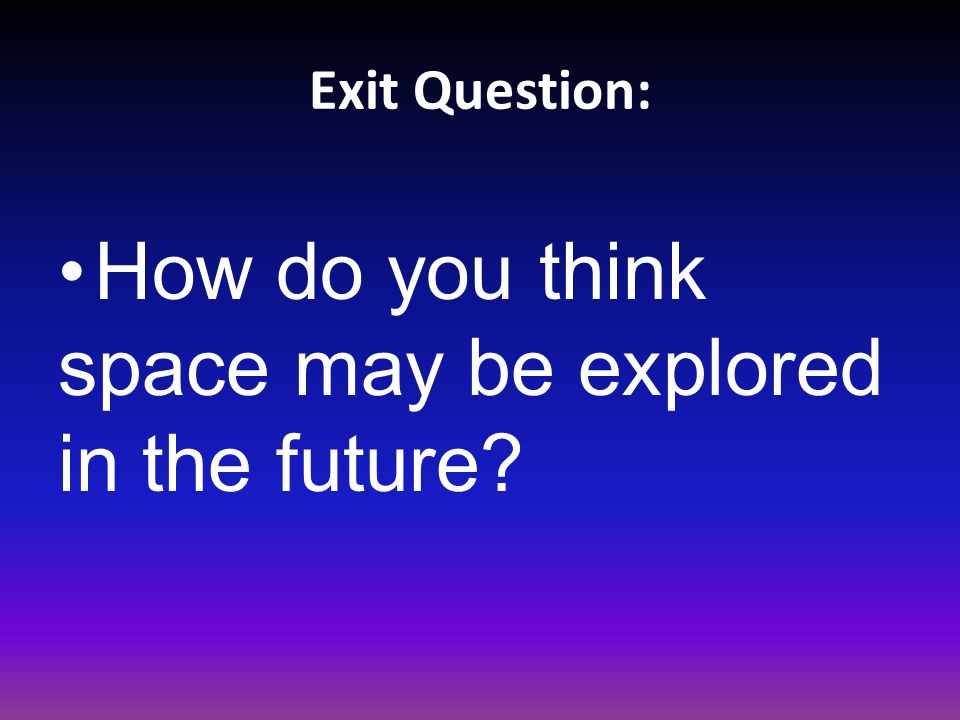 Exit Question:

• How do you think space may be explored in the future?